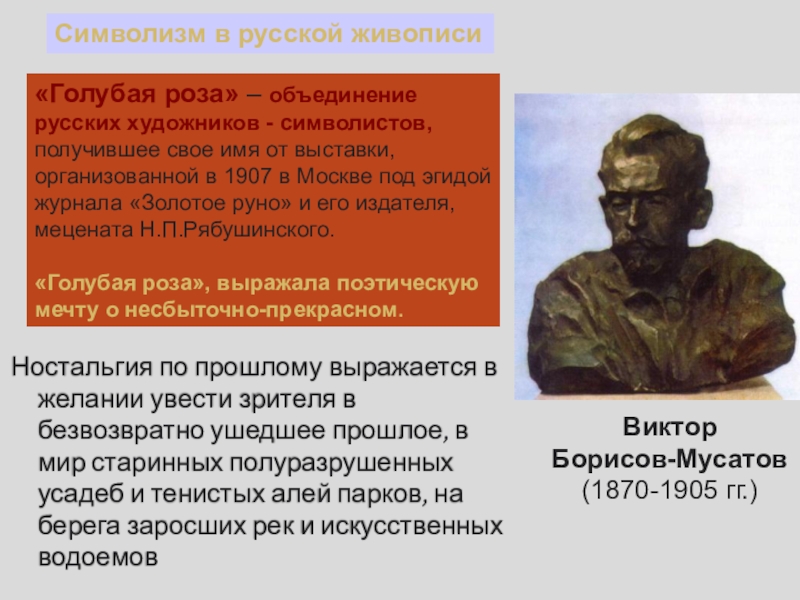 Символизм в русской живописи

«Голубая роза» – объединение русских художников - символистов, получившее свое имя от выставки, организованной в 1907 в Москве под эгидой журнала «Золотое руно» и его издателя, мецената Н.П.Рябушинского.

«Голубая роза», выражала поэтическую мечту о несбыточно-прекрасном.

Ностальгия по прошлому выражается в желании увести зрителя в безвозвратно ушедшее прошлое, в мир старинных полуразрушенных усадеб и тенистых алей парков, на берега заросших рек и искусственных водоемов

Виктор Борисов-Мусатов (1870-1905 гг.)